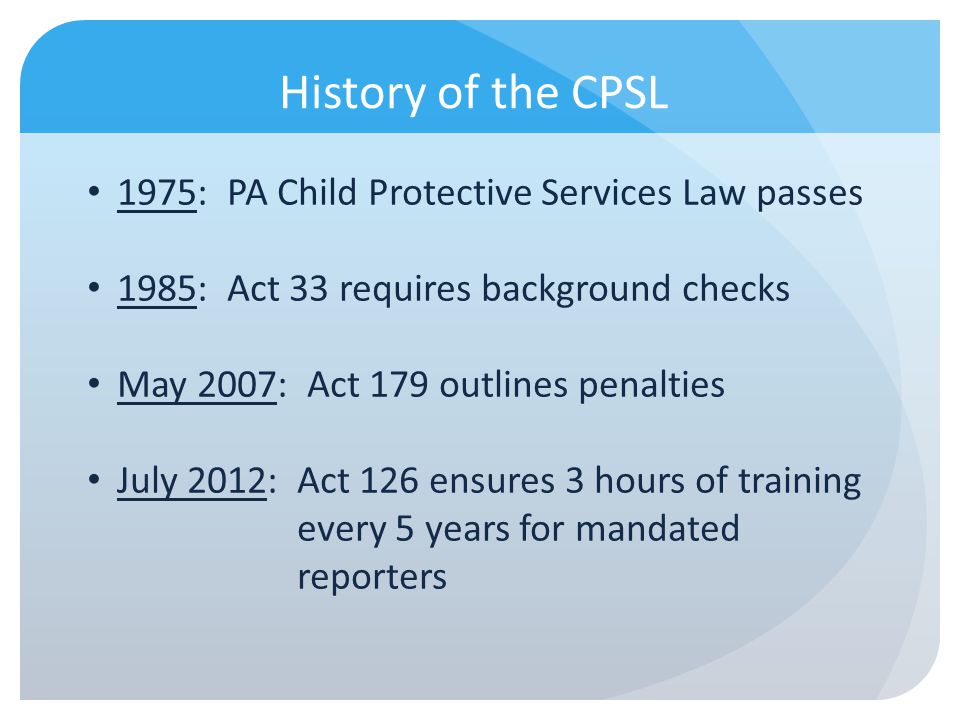 History of the CPSL

• 1975: PA Child Protective Services Law passes

• 1985: Act 33 requires background checks

• May 2007: Act 179 outlines penalties

• July 2012: Act 126 ensures 3 hours of training every 5 years for mandated reporters